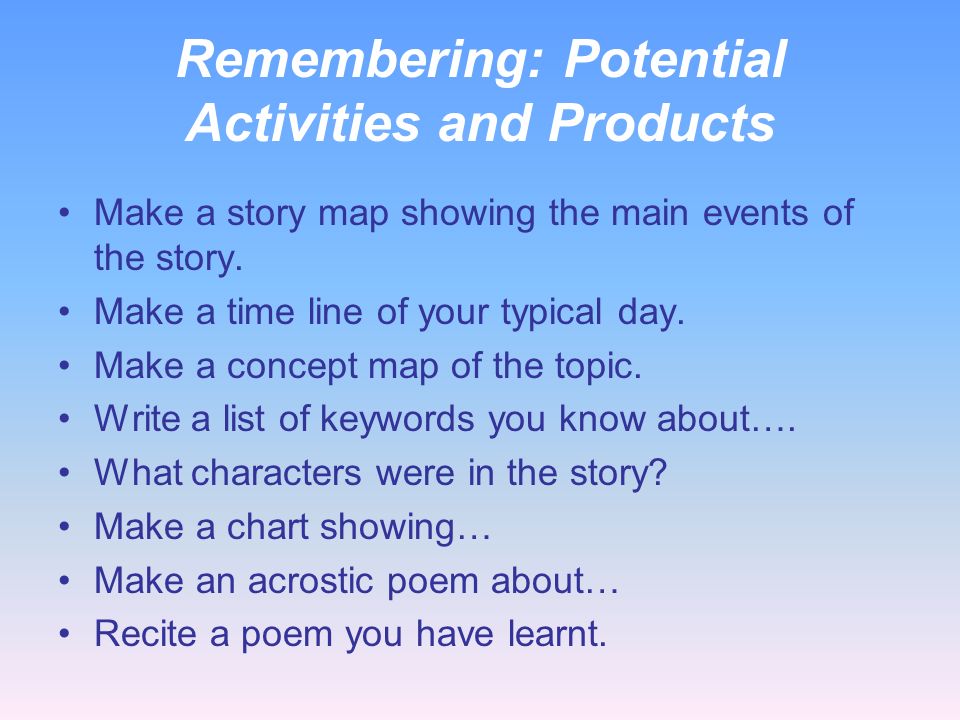 Remembering: Potential Activities and Products

• Make a story map showing the main events of the story.
• Make a time line of your typical day.
• Make a concept map of the topic.
• Write a list of keywords you know about….
• What characters were in the story?
• Make a chart showing…
• Make an acrostic poem about…
• Recite a poem you have learnt.